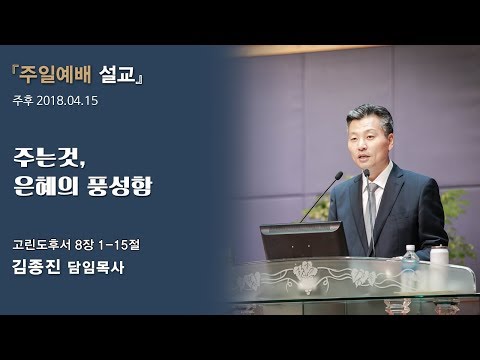 『주일예배 설교』
주후 2018.04.15

주는것,
은혜의 풍성함

고린도후서 8장 1-15절
김종진 담임목사